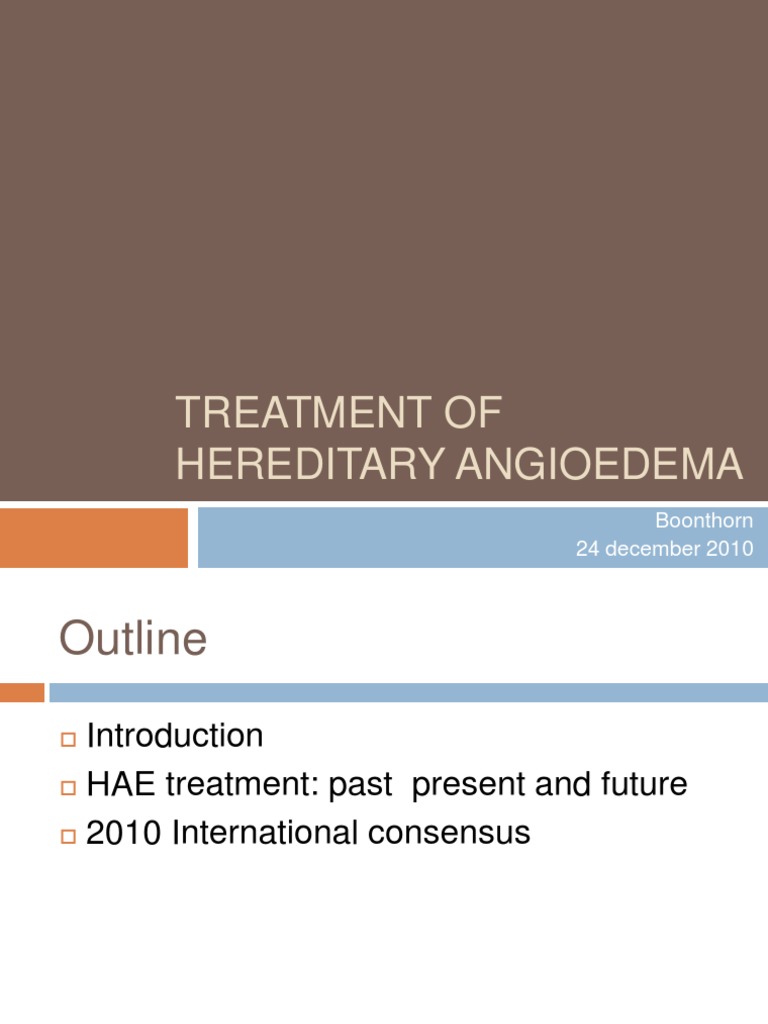 TREATMENT OF HEREDITARY ANGIOEDEMA

Boonthorn
24 december 2010

Outline

Introduction
HAE treatment: past  present and future
2010 International consensus